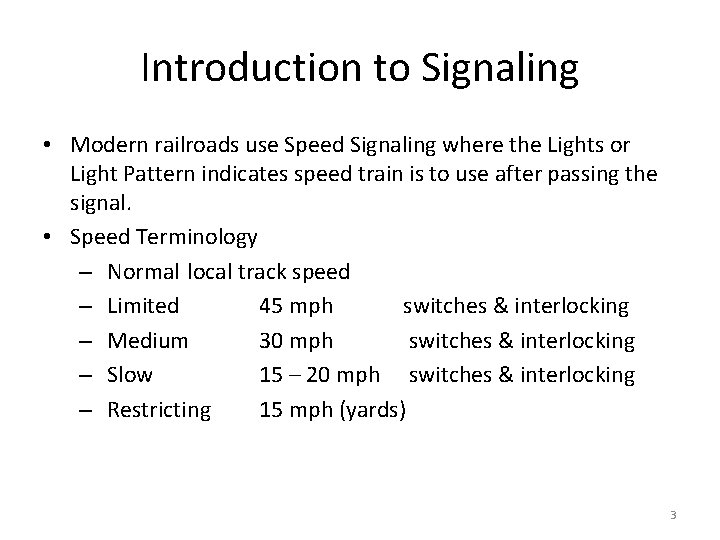 Introduction to Signaling

• Modern railroads use Speed Signaling where the Lights or Light Pattern indicates speed train is to use after passing the signal.
• Speed Terminology
– Normal local track speed
– Limited 45 mph switches & interlocking
– Medium 30 mph switches & interlocking
– Slow 15 – 20 mph switches & interlocking
– Restricting 15 mph (yards)

3